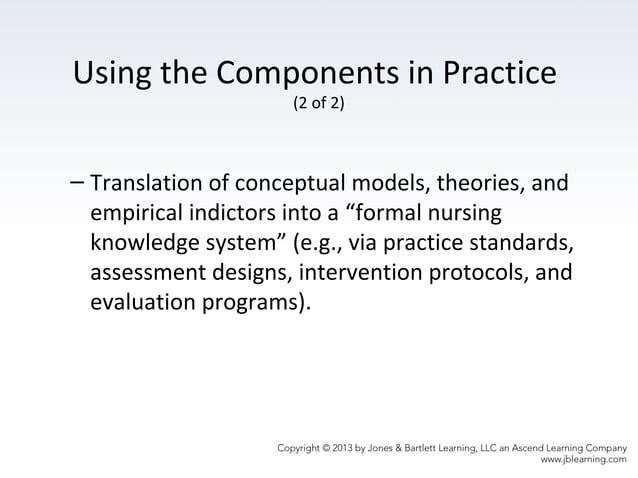 Using the Components in Practice
(2 of 2)

– Translation of conceptual models, theories, and empirical indictors into a “formal nursing knowledge system” (e.g., via practice standards, assessment designs, intervention protocols, and evaluation programs).

Copyright © 2013 by Jones & Bartlett Learning, LLC an Ascend Learning Company
www.jblearning.com